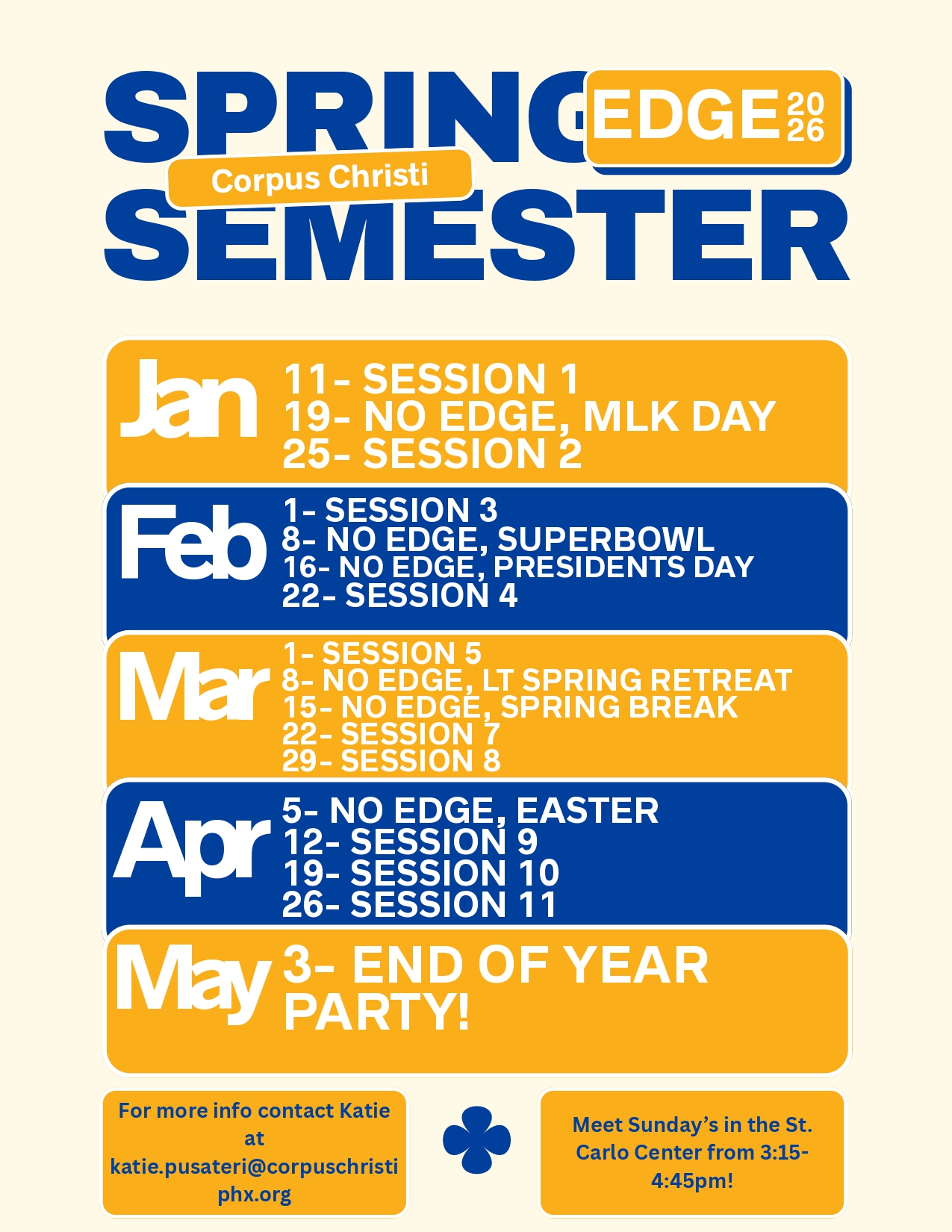 SPRING EDGE 2026
Corpus Christi
SEMESTER

Jan
11- SESSION 1
19- NO EDGE, MLK DAY
25- SESSION 2

Feb
1- SESSION 3
8- NO EDGE, SUPERBOWL
16- NO EDGE, PRESIDENTS DAY
22- SESSION 4

Mar
1- SESSION 5
8- NO EDGE, LT SPRING RETREAT
15- NO EDGE, SPRING BREAK
22- SESSION 7
29- SESSION 8

Apr
5- NO EDGE, EASTER
12- SESSION 9
19- SESSION 10
26- SESSION 11

May
3- END OF YEAR PARTY!

For more info contact Katie at katie.pusateri@corpuschristiphx.org

Meet Sunday's in the St. Carlo Center from 3:15-4:45pm!